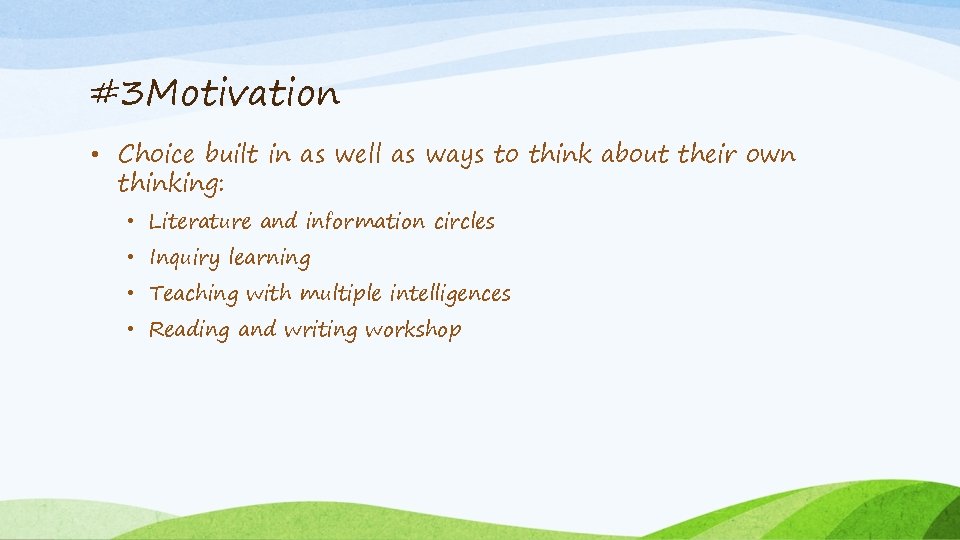 #3Motivation

• Choice built in as well as ways to think about their own thinking:

• Literature and information circles
• Inquiry learning
• Teaching with multiple intelligences
• Reading and writing workshop